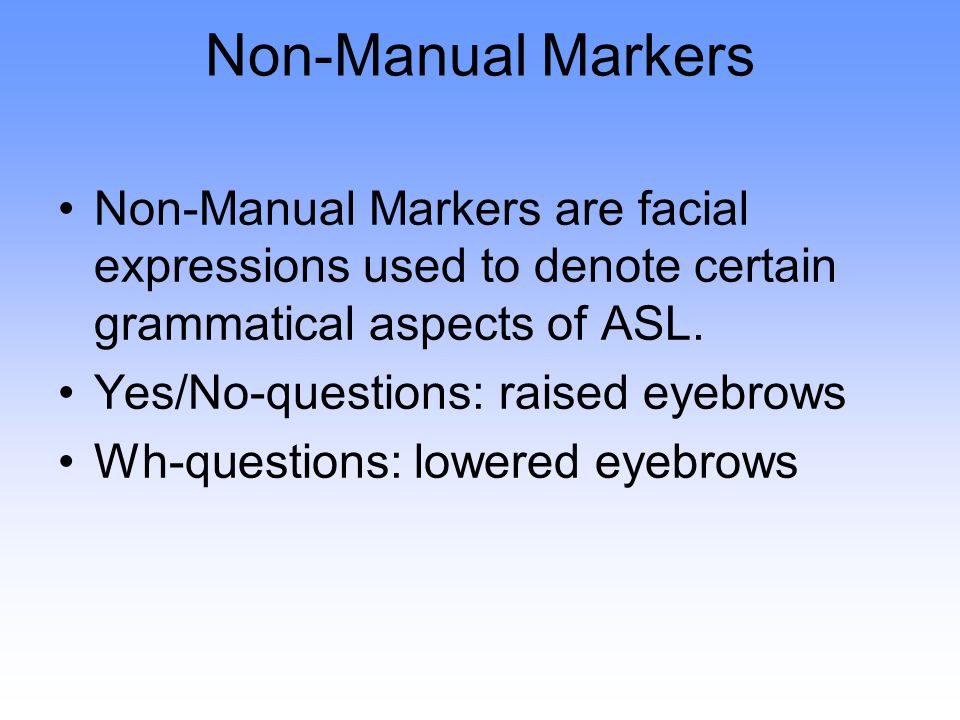 Non-Manual Markers

• Non-Manual Markers are facial expressions used to denote certain grammatical aspects of ASL.
• Yes/No-questions: raised eyebrows
• Wh-questions: lowered eyebrows